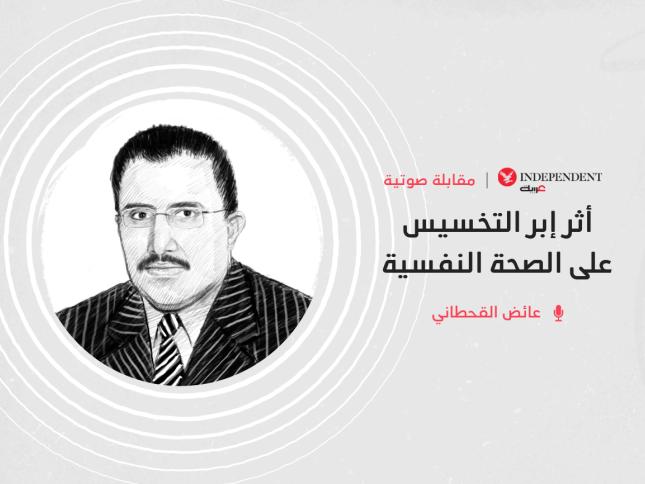 INDEPENDENT عربية | مقابلة صوتية

أثر إبر التخسيس على الصحة النفسية

عائض القحطاني